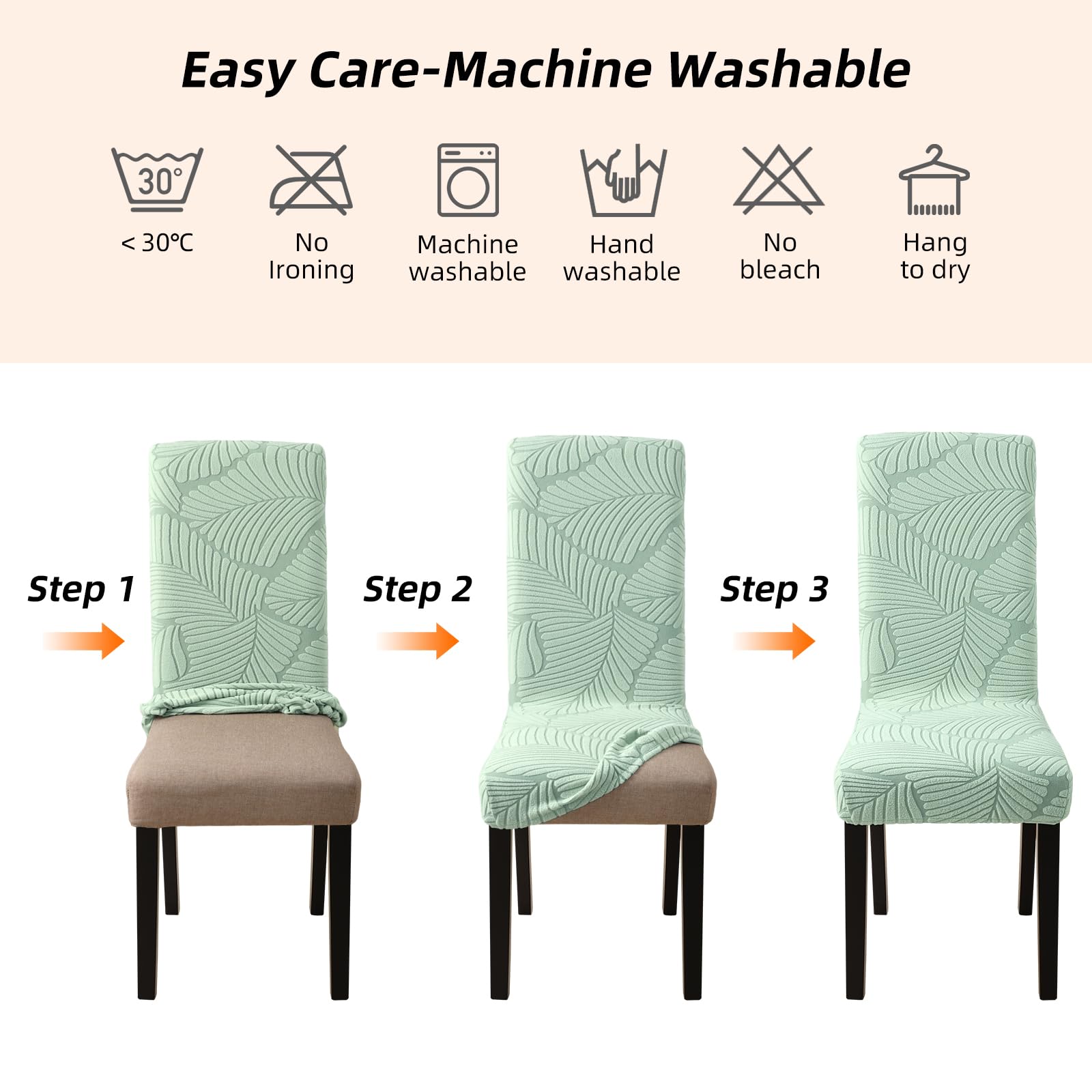 Easy Care-Machine Washable

30°

< 30℃

No Ironing

Machine washable

Hand washable

No bleach

Hang to dry

Step 1

Step 2

Step 3